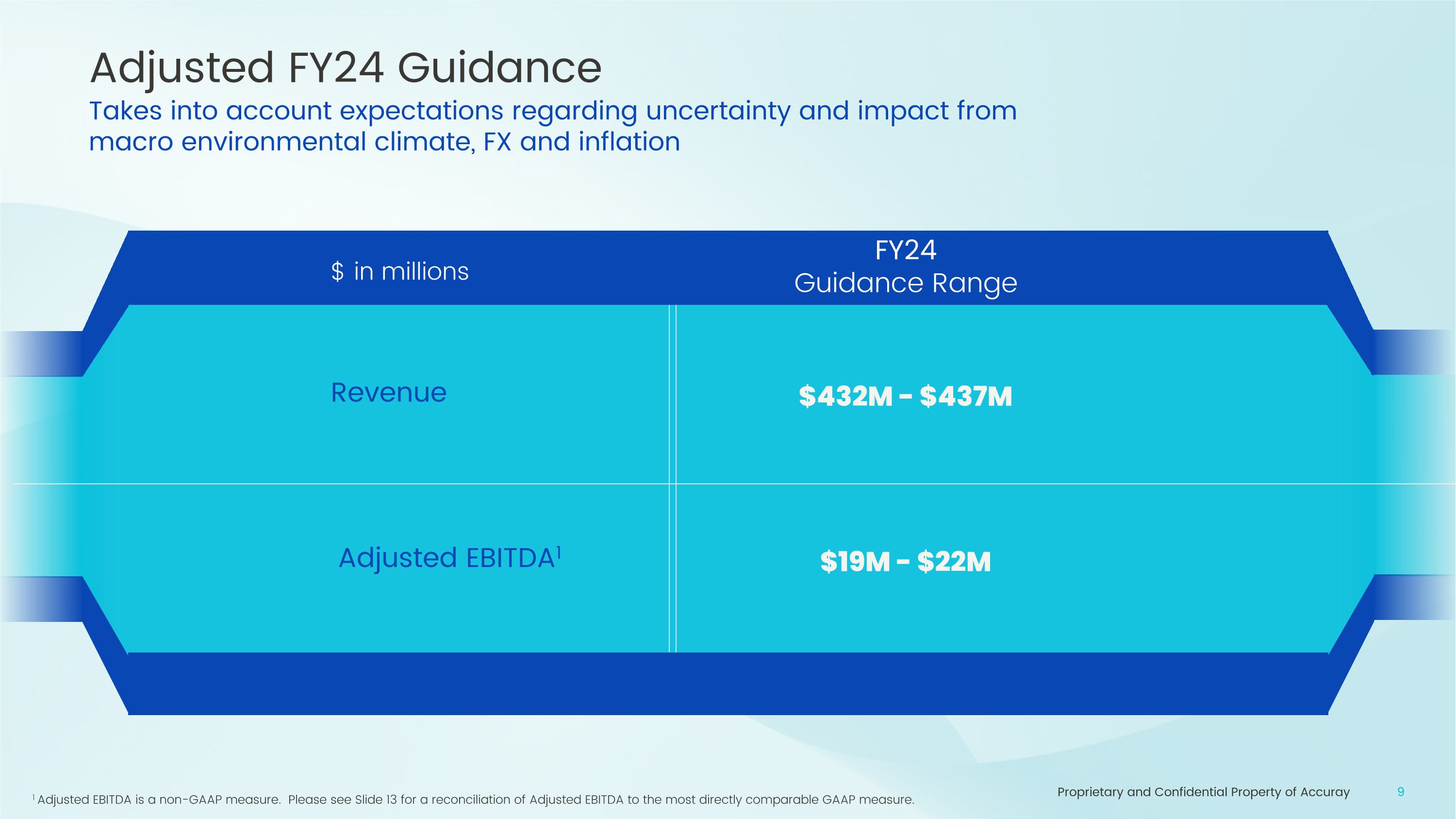 Adjusted FY24 Guidance

Takes into account expectations regarding uncertainty and impact from macro environmental climate, FX and inflation

| \$ in millions | FY24 Guidance Range |
|---|---|
| Revenue | \$432M - \$437M |
| Adjusted EBITDA$^1$ | \$19M - \$22M |

$^1$ Adjusted EBITDA is a non-GAAP measure. Please see Slide 13 for a reconciliation of Adjusted EBITDA to the most directly comparable GAAP measure.

Proprietary and Confidential Property of Accuray

9